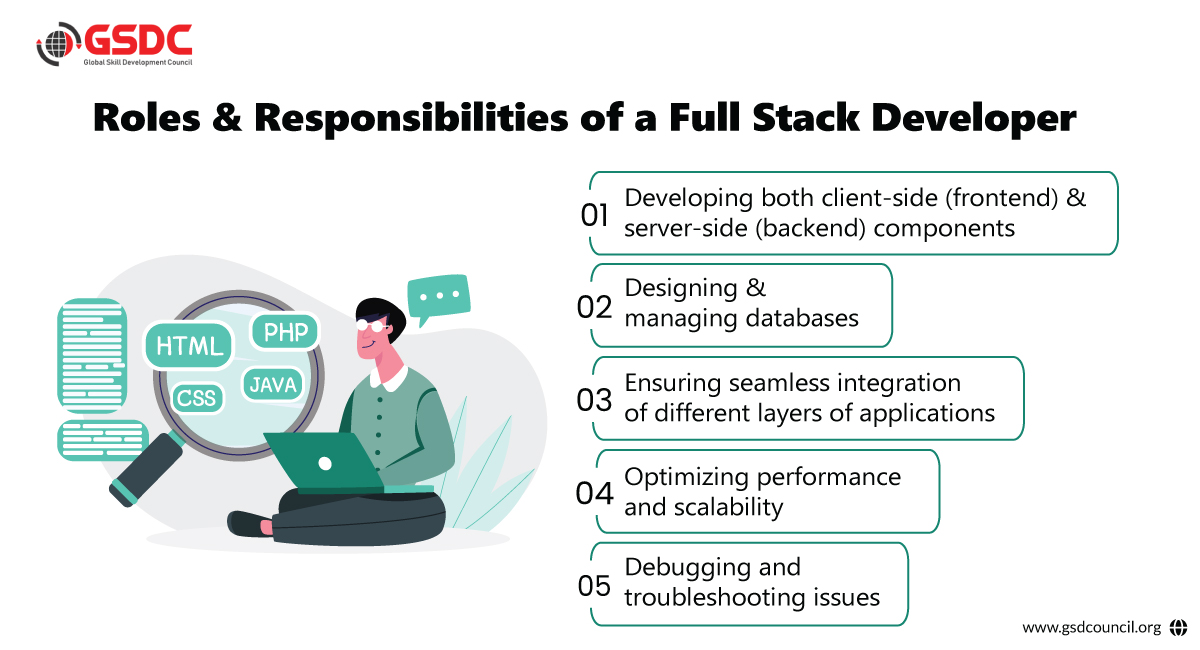 GSDC
Global Skill Development Council

Roles & Responsibilities of a Full Stack Developer

HTML
PHP
CSS
JAVA

01 Developing both client-side (frontend) & server-side (backend) components

02 Designing & managing databases

03 Ensuring seamless integration of different layers of applications

04 Optimizing performance and scalability

05 Debugging and troubleshooting issues

www.gsdcouncil.org